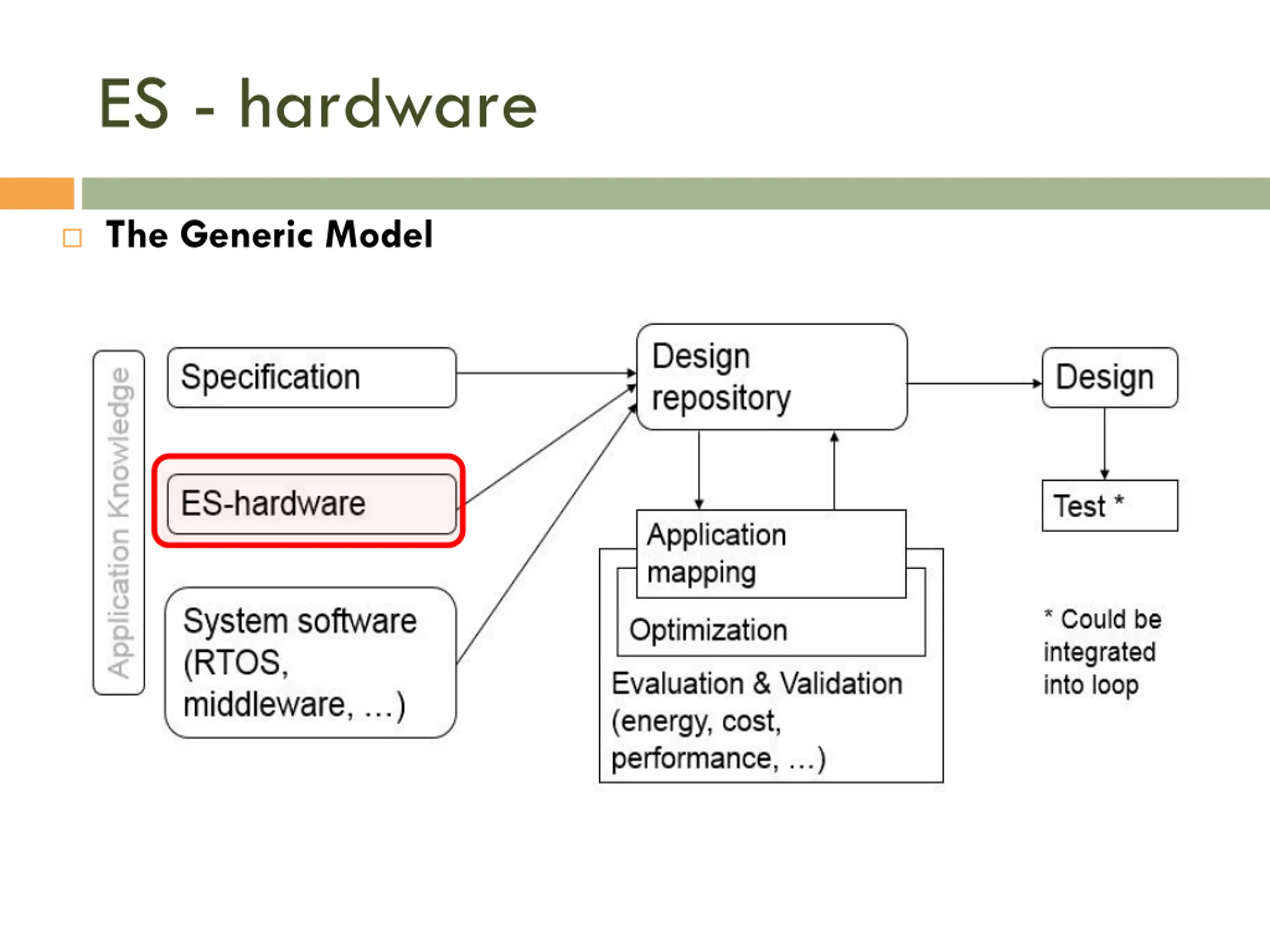 ES - hardware

The Generic Model

Application Knowledge

Specification

ES-hardware

System software (RTOS, middleware, ...)

Design repository

Application mapping

Optimization

Evaluation & Validation (energy, cost, performance, ...)

Design

Test *

* Could be integrated into loop